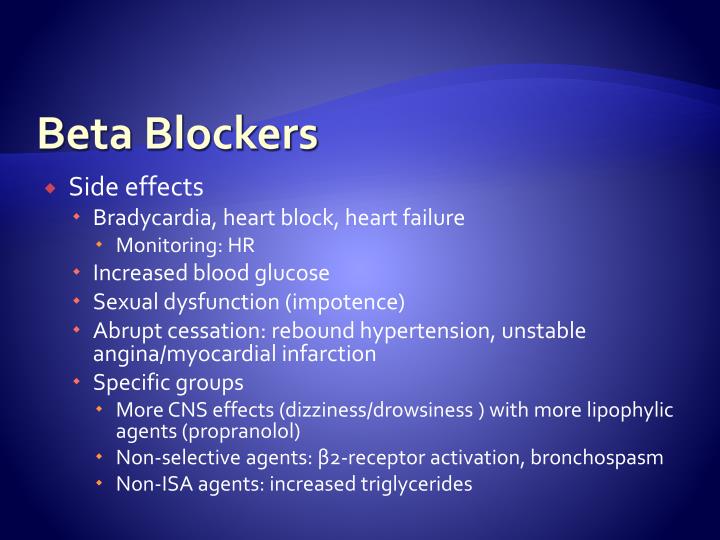 Beta Blockers

Side effects
Bradycardia, heart block, heart failure
Monitoring: HR
Increased blood glucose
Sexual dysfunction (impotence)
Abrupt cessation: rebound hypertension, unstable angina/myocardial infarction
Specific groups
More CNS effects (dizziness/drowsiness ) with more lipophylic agents (propranolol)
Non-selective agents: β2-receptor activation, bronchospasm
Non-ISA agents: increased triglycerides